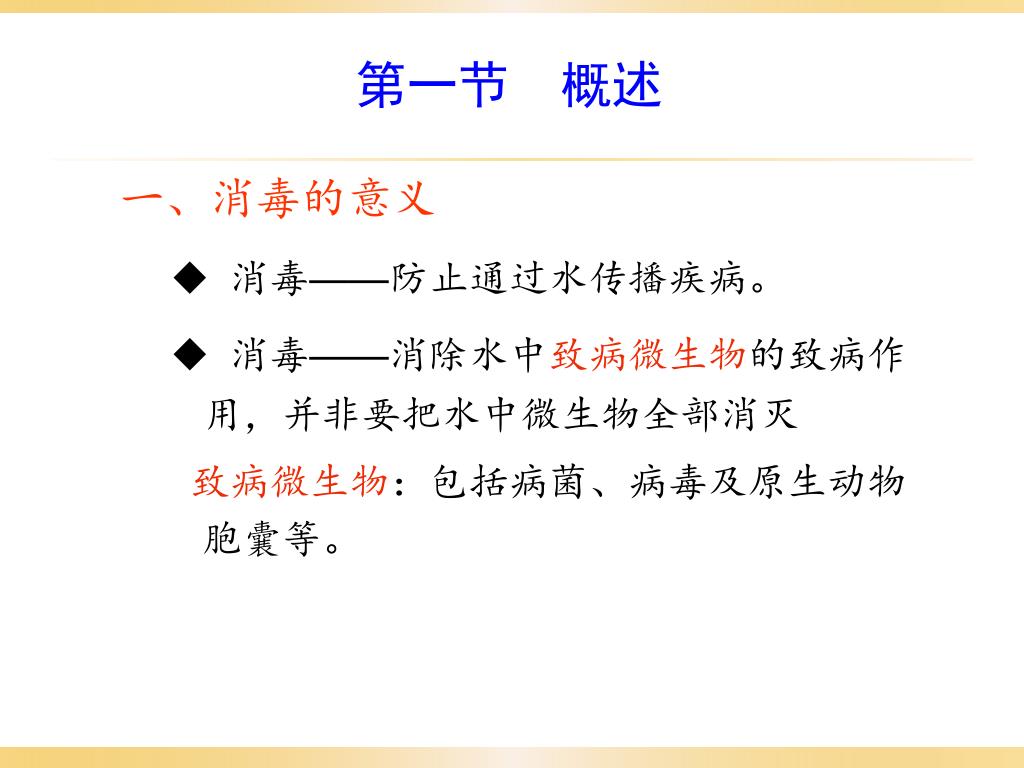 第一节　概述

一、消毒的意义

◆ 消毒——防止通过水传播疾病。

◆ 消毒——消除水中致病微生物的致病作用，并非要把水中微生物全部消灭

致病微生物：包括病菌、病毒及原生动物胞囊等。